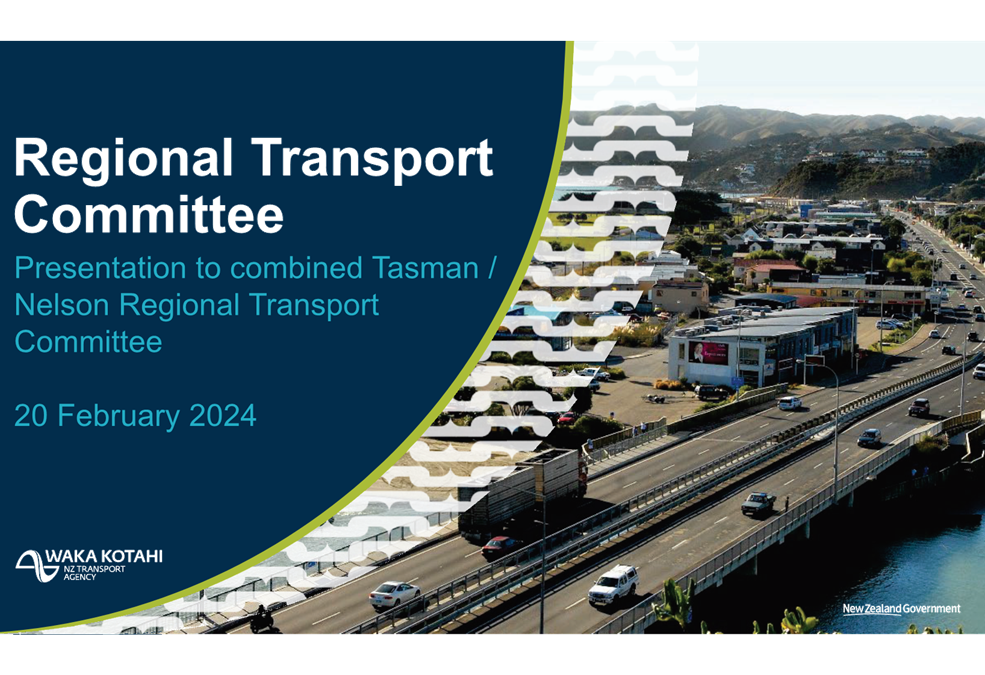 Regional Transport Committee

Presentation to combined Tasman / Nelson Regional Transport Committee

20 February 2024

WAKA KOTAHI
NZ TRANSPORT AGENCY

New Zealand Government